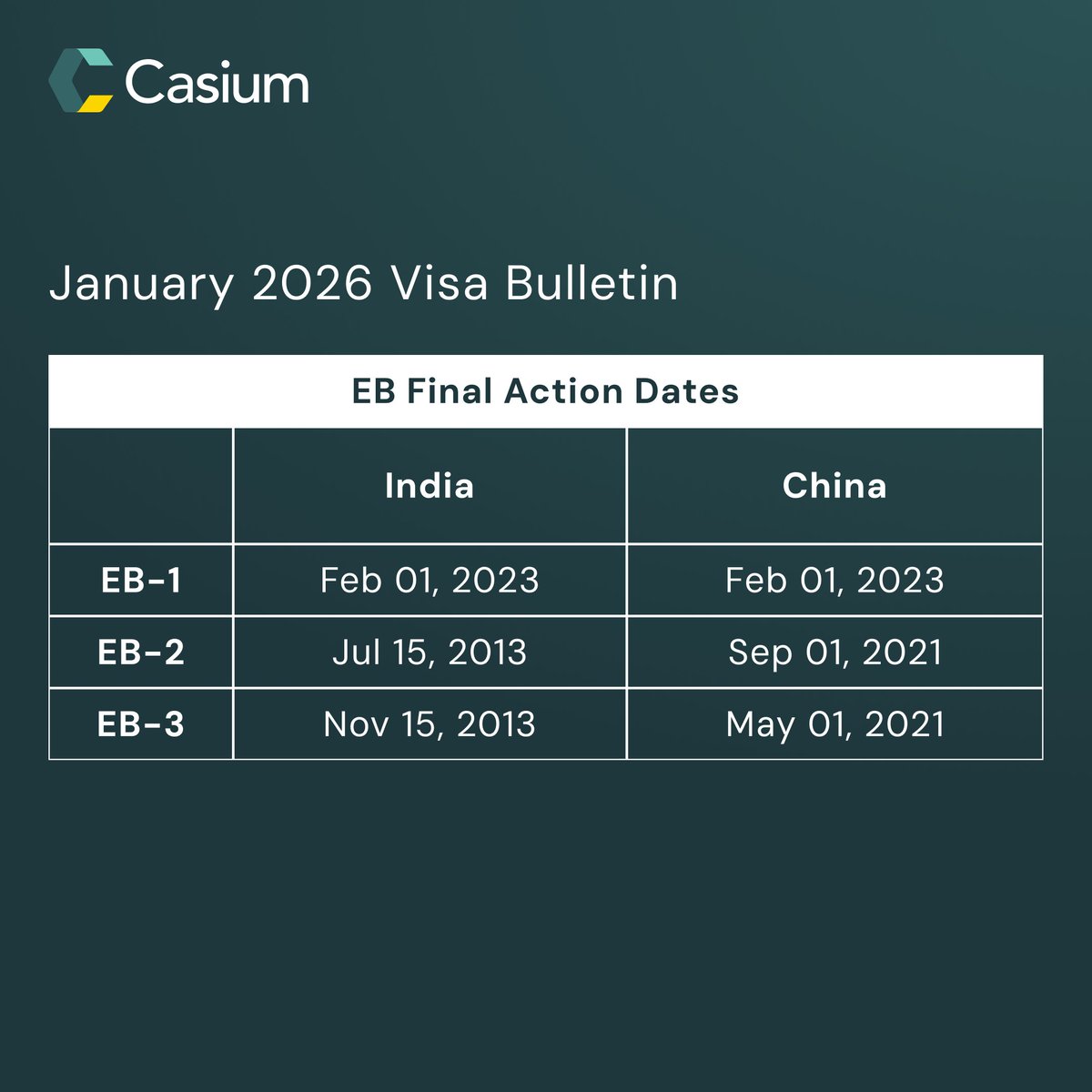 Casium

January 2026 Visa Bulletin

EB Final Action Dates

| | India | China |
|---|---|---|
| EB-1 | Feb 01, 2023 | Feb 01, 2023 |
| EB-2 | Jul 15, 2013 | Sep 01, 2021 |
| EB-3 | Nov 15, 2013 | May 01, 2021 |